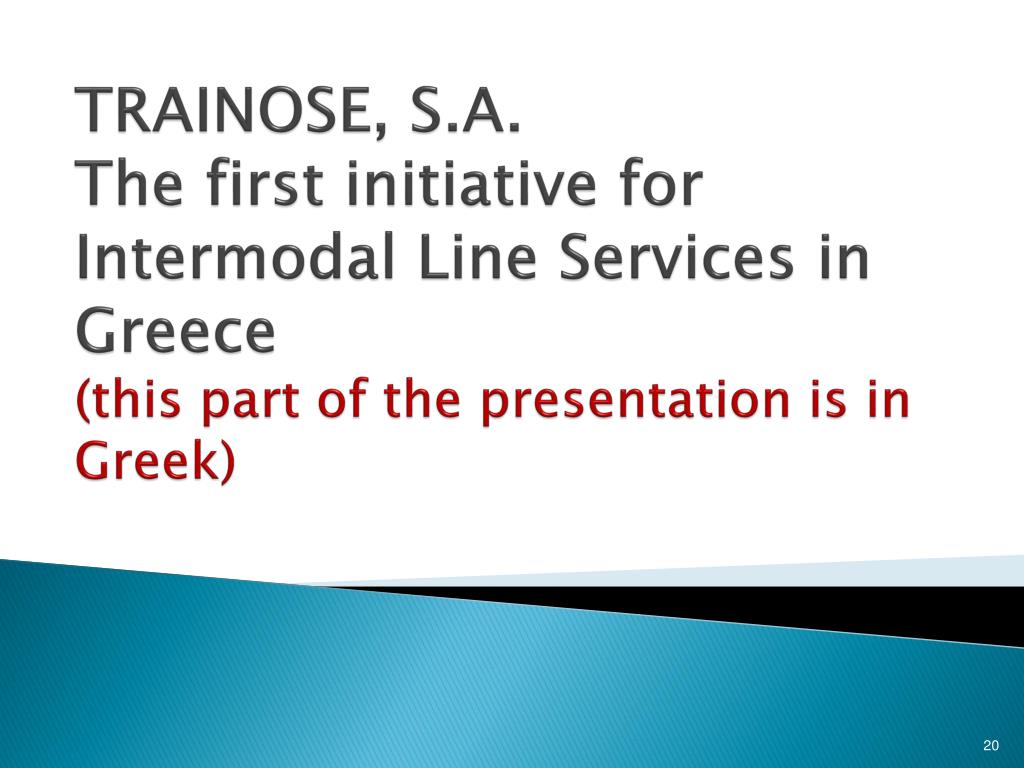 TRAINOSE, S.A.
The first initiative for Intermodal Line Services in Greece
(this part of the presentation is in Greek)

20